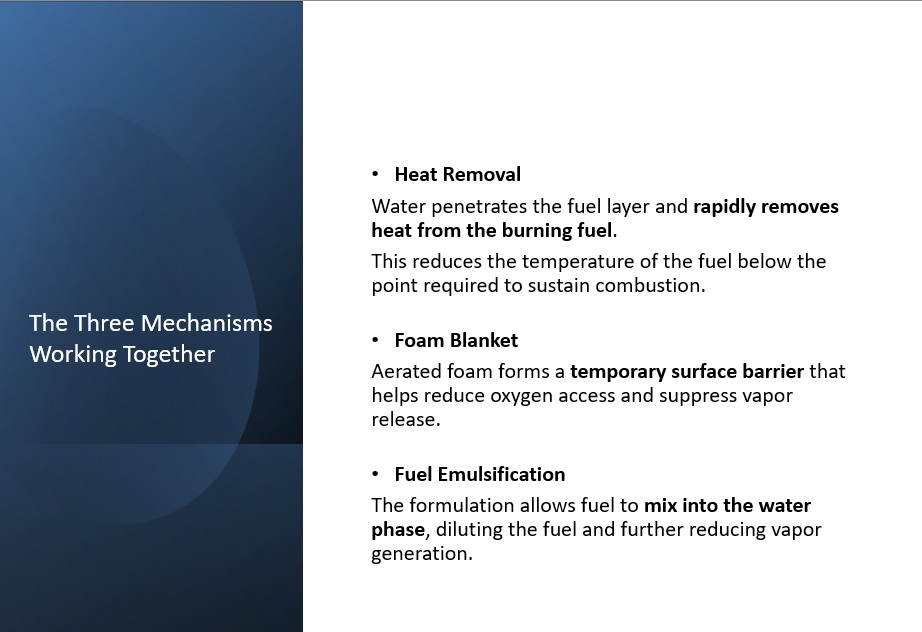 The Three Mechanisms Working Together

• Heat Removal

Water penetrates the fuel layer and rapidly removes heat from the burning fuel.

This reduces the temperature of the fuel below the point required to sustain combustion.

• Foam Blanket

Aerated foam forms a temporary surface barrier that helps reduce oxygen access and suppress vapor release.

• Fuel Emulsification

The formulation allows fuel to mix into the water phase, diluting the fuel and further reducing vapor generation.